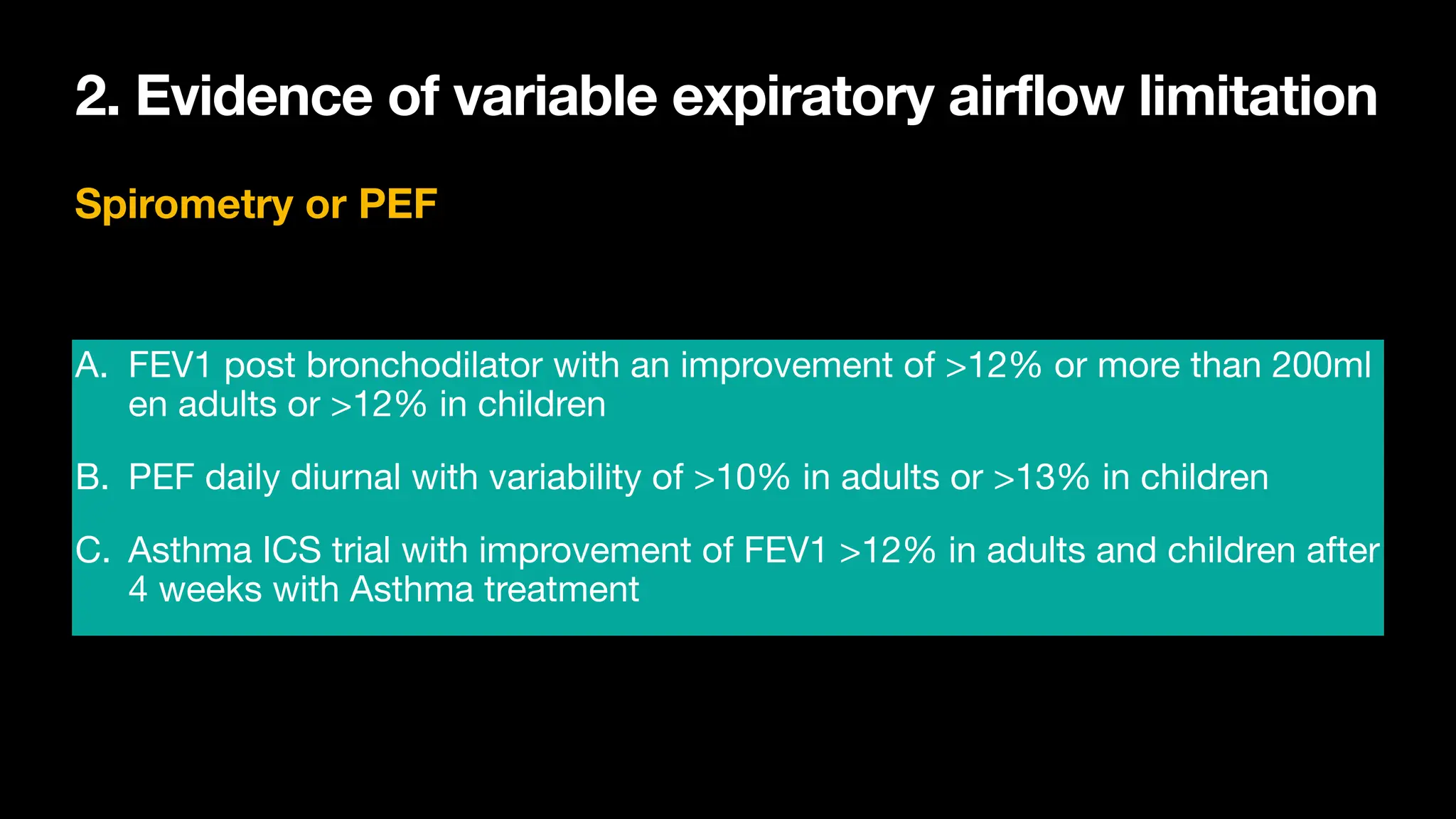 2. Evidence of variable expiratory airflow limitation

Spirometry or PEF

A. FEV1 post bronchodilator with an improvement of >12% or more than 200ml en adults or >12% in children

B. PEF daily diurnal with variability of >10% in adults or >13% in children

C. Asthma ICS trial with improvement of FEV1 >12% in adults and children after 4 weeks with Asthma treatment